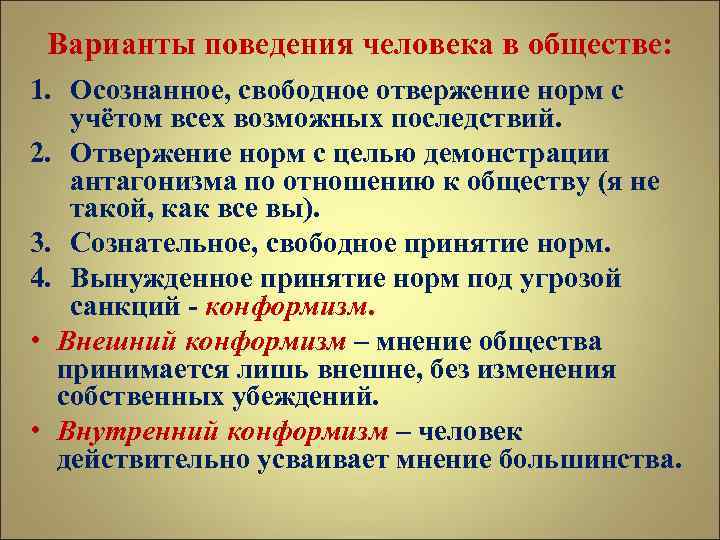 Варианты поведения человека в обществе:

1. Осознанное, свободное отвержение норм с учётом всех возможных последствий.
2. Отвержение норм с целью демонстрации антагонизма по отношению к обществу (я не такой, как все вы).
3. Сознательное, свободное принятие норм.
4. Вынужденное принятие норм под угрозой санкций - конформизм.

• Внешний конформизм – мнение общества принимается лишь внешне, без изменения собственных убеждений.
• Внутренний конформизм – человек действительно усваивает мнение большинства.